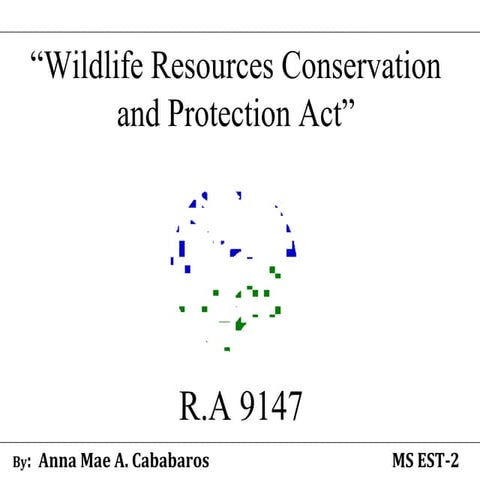 “Wildlife Resources Conservation and Protection Act”

R.A 9147

By: Anna Mae A. Cababaros

MS EST-2